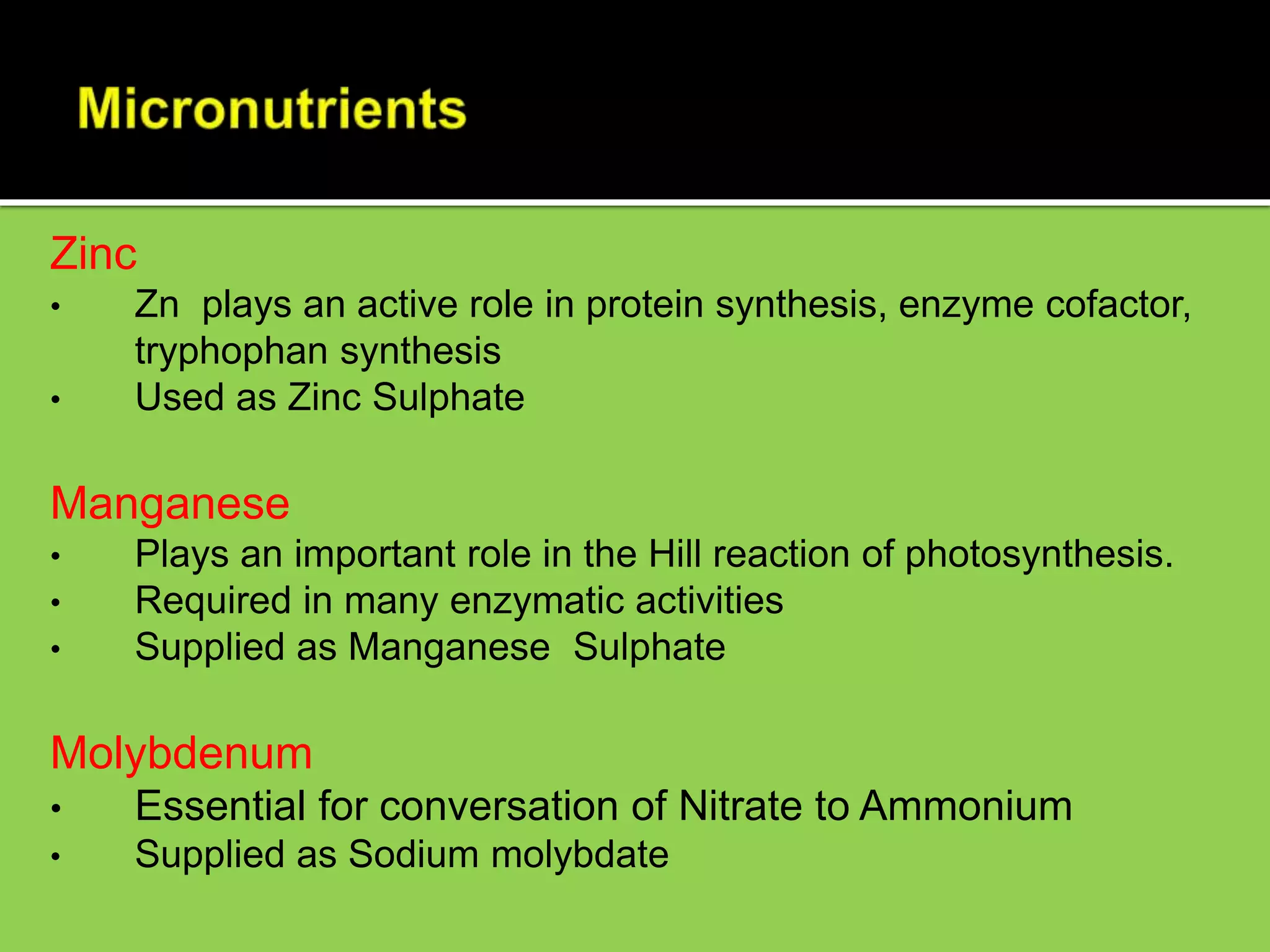 Micronutrients

Zinc
• Zn plays an active role in protein synthesis, enzyme cofactor, tryphophan synthesis
• Used as Zinc Sulphate

Manganese
• Plays an important role in the Hill reaction of photosynthesis.
• Required in many enzymatic activities
• Supplied as Manganese Sulphate

Molybdenum
• Essential for conversation of Nitrate to Ammonium
• Supplied as Sodium molybdate